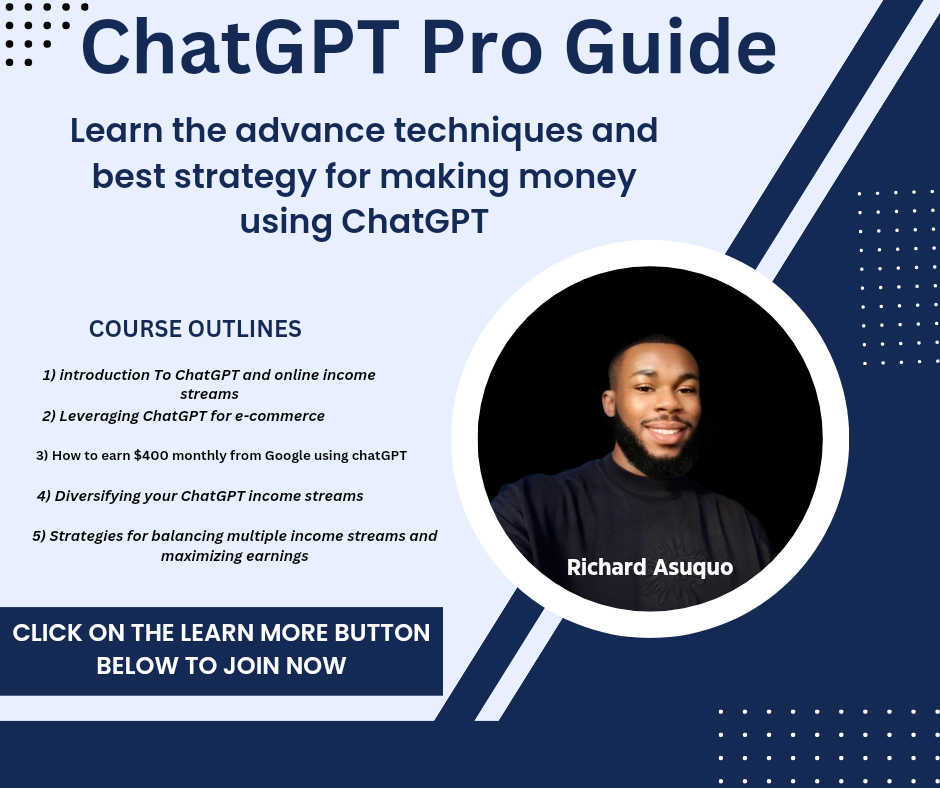 ChatGPT Pro Guide

Learn the advance techniques and best strategy for making money using ChatGPT

COURSE OUTLINES

1) introduction To ChatGPT and online income streams
2) Leveraging ChatGPT for e-commerce

3) How to earn $400 monthly from Google using chatGPT

4) Diversifying your ChatGPT income streams

5) Strategies for balancing multiple income streams and maximizing earnings

Richard Asuquo

CLICK ON THE LEARN MORE BUTTON BELOW TO JOIN NOW